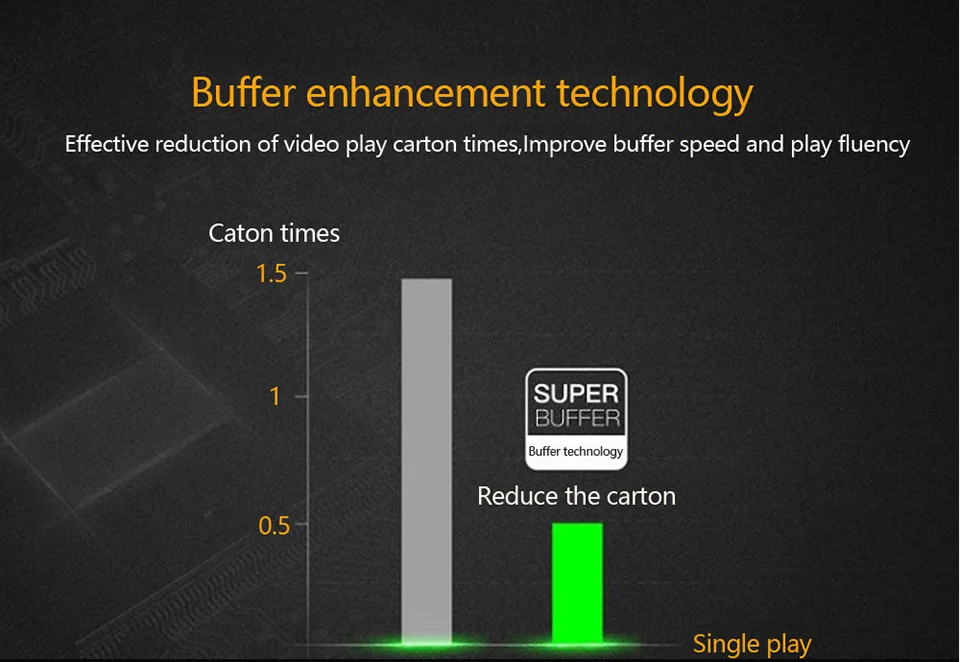 Buffer enhancement technology

Effective reduction of video play carton times,Improve buffer speed and play fluency

Caton times

1.5

1

0.5

SUPER BUFFER

Buffer technology

Reduce the carton

Single play